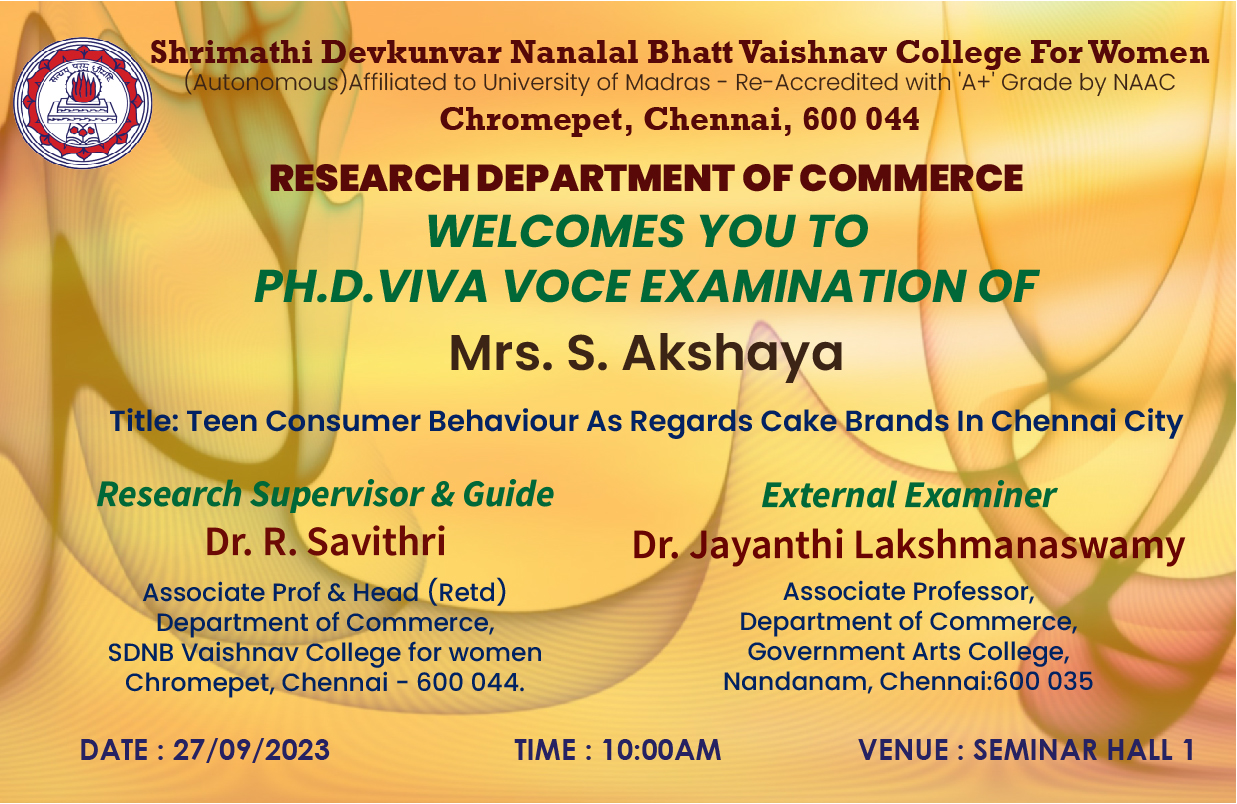 Shrimathi Devkunvar Nanalal Bhatt Vaishnav College For Women
(Autonomous)Affiliated to University of Madras - Re-Accredited with 'A+' Grade by NAAC
Chromepet, Chennai, 600 044

RESEARCH DEPARTMENT OF COMMERCE
WELCOMES YOU TO
PH.D.VIVA VOCE EXAMINATION OF
Mrs. S. Akshaya

Title: Teen Consumer Behaviour As Regards Cake Brands In Chennai City

Research Supervisor & Guide
Dr. R. Savithri
Associate Prof & Head (Retd)
Department of Commerce,
SDNB Vaishnav College for women
Chromepet, Chennai - 600 044.

External Examiner
Dr. Jayanthi Lakshmanaswamy
Associate Professor,
Department of Commerce,
Government Arts College,
Nandanam, Chennai:600 035

DATE : 27/09/2023 TIME : 10:00AM VENUE : SEMINAR HALL 1